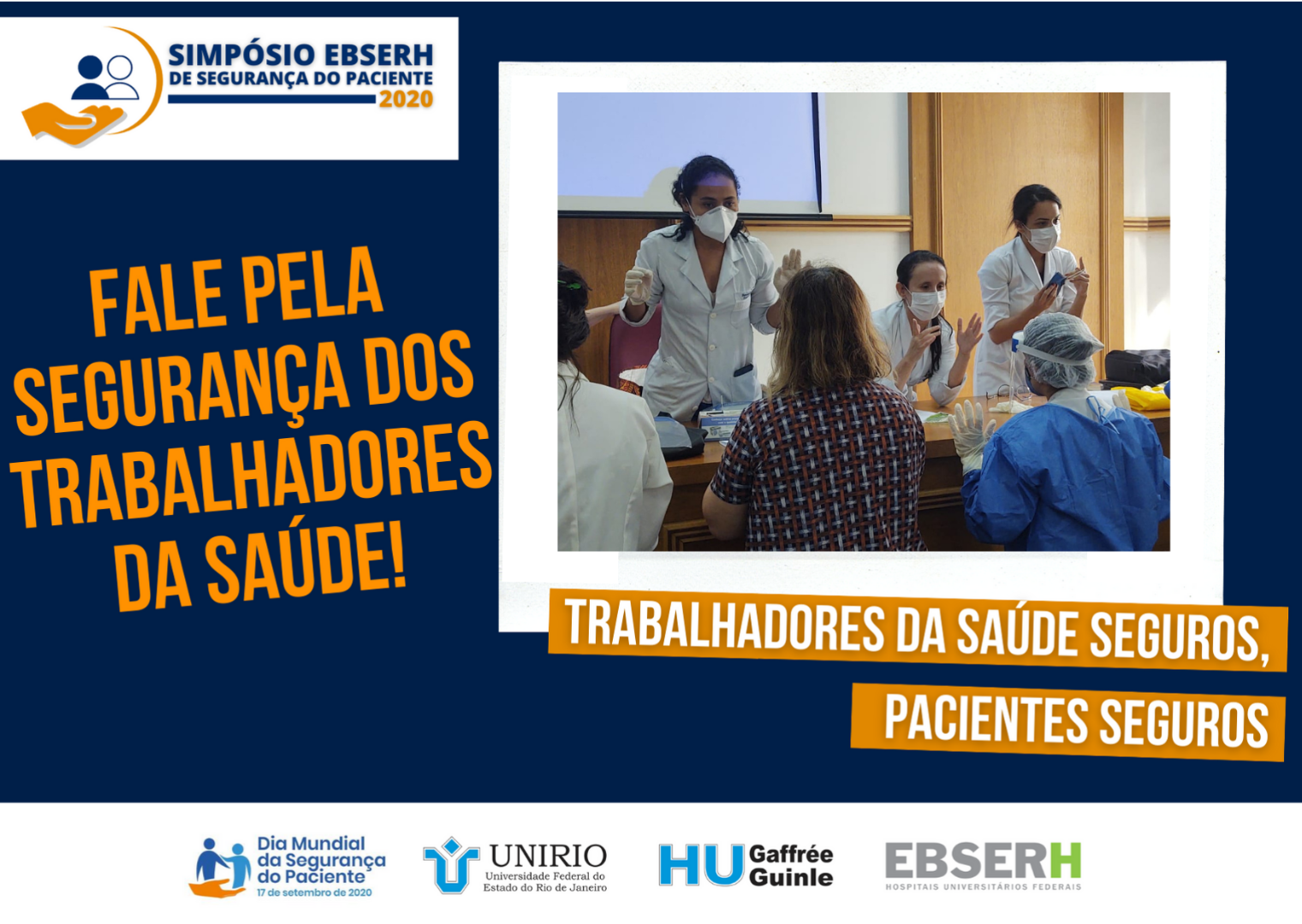 SIMPÓSIO EBSERH
DE SEGURANÇA DO PACIENTE
2020

FALE PELA SEGURANÇA DOS TRABALHADORES DA SAÚDE!

TRABALHADORES DA SAÚDE SEGUROS,
PACIENTES SEGUROS

Dia Mundial da Segurança do Paciente
17 de setembro de 2020

UNIRIO
Universidade Federal do Estado do Rio de Janeiro

HU Gaffrée Guinle

EBSERH
HOSPITAIS UNIVERSITÁRIOS FEDERAIS